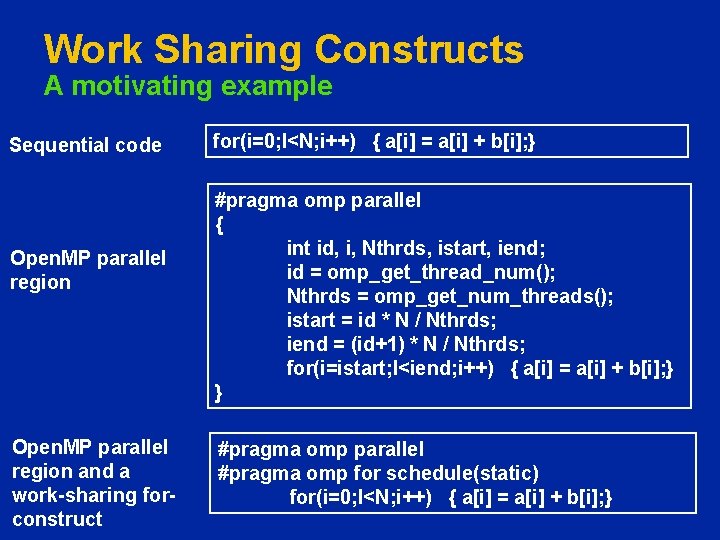 Work Sharing Constructs
A motivating example

Sequential code

for(i=0;I<N;i++)  { a[i] = a[i] + b[i];}

OpenMP parallel region

#pragma omp parallel
{
int id, i, Nthrds, istart, iend;
id = omp_get_thread_num();
Nthrds = omp_get_num_threads();
istart = id * N / Nthrds;
iend = (id+1) * N / Nthrds;
for(i=istart;I<iend;i++)  { a[i] = a[i] + b[i];}
}

OpenMP parallel region and a work-sharing for-construct

#pragma omp parallel
#pragma omp for schedule(static)
for(i=0;I<N;i++)  { a[i] = a[i] + b[i];}